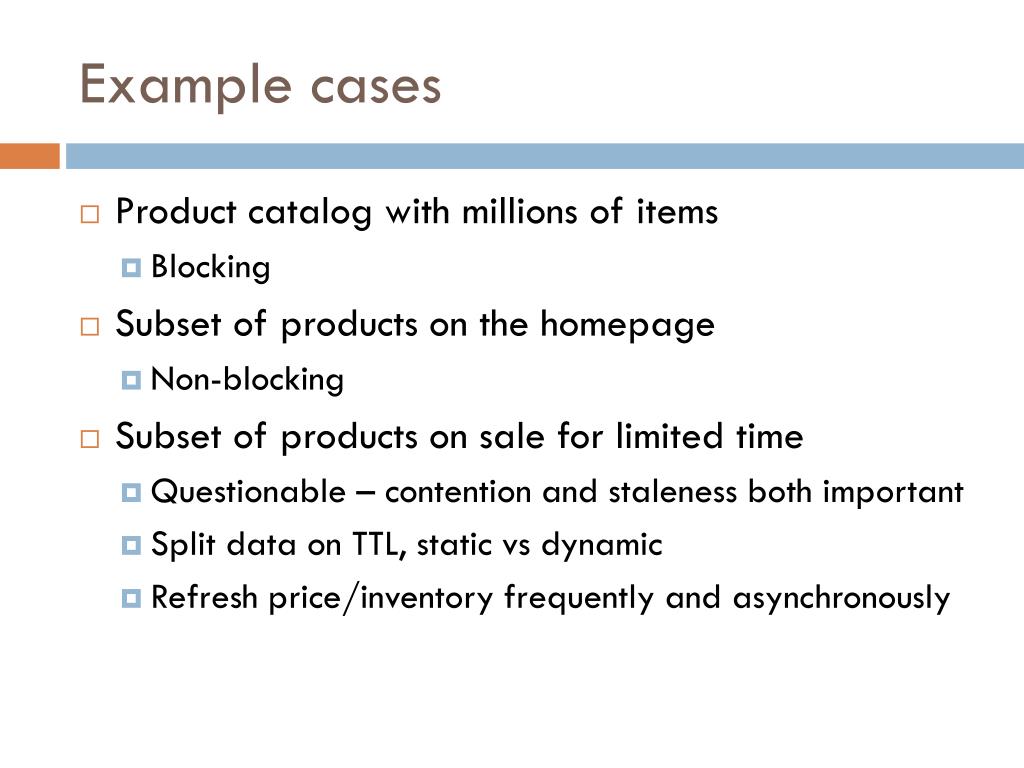 Example cases

Product catalog with millions of items
Blocking
Subset of products on the homepage
Non-blocking
Subset of products on sale for limited time
Questionable – contention and staleness both important
Split data on TTL, static vs dynamic
Refresh price/inventory frequently and asynchronously